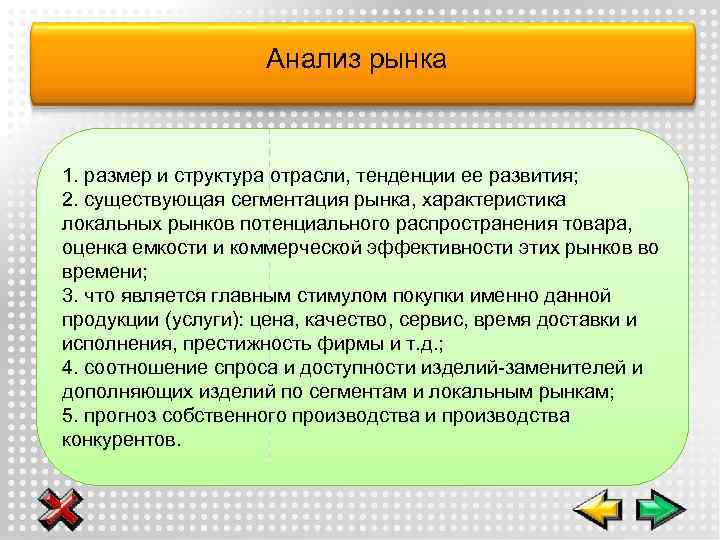 Анализ рынка

1. размер и структура отрасли, тенденции ее развития;
2. существующая сегментация рынка, характеристика локальных рынков потенциального распространения товара, оценка емкости и коммерческой эффективности этих рынков во времени;
3. что является главным стимулом покупки именно данной продукции (услуги): цена, качество, сервис, время доставки и исполнения, престижность фирмы и т.д.;
4. соотношение спроса и доступности изделий-заменителей и дополняющих изделий по сегментам и локальным рынкам;
5. прогноз собственного производства и производства конкурентов.